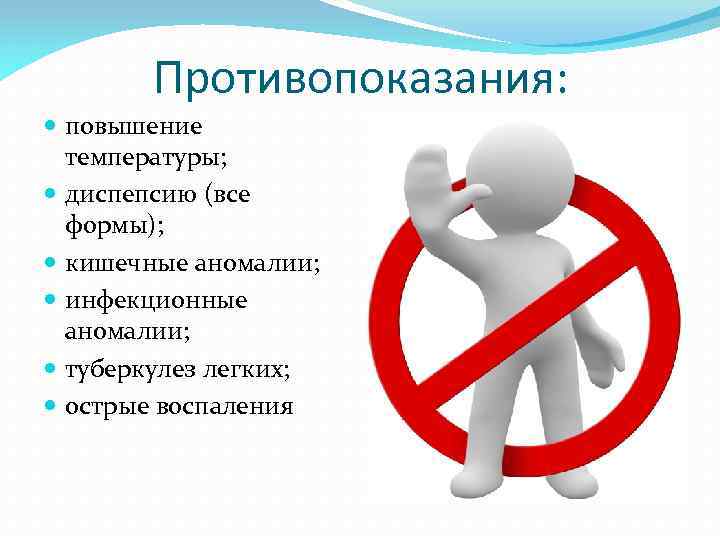 Противопоказания:

- повышение температуры;
- диспепсию (все формы);
- кишечные аномалии;
- инфекционные аномалии;
- туберкулез легких;
- острые воспаления